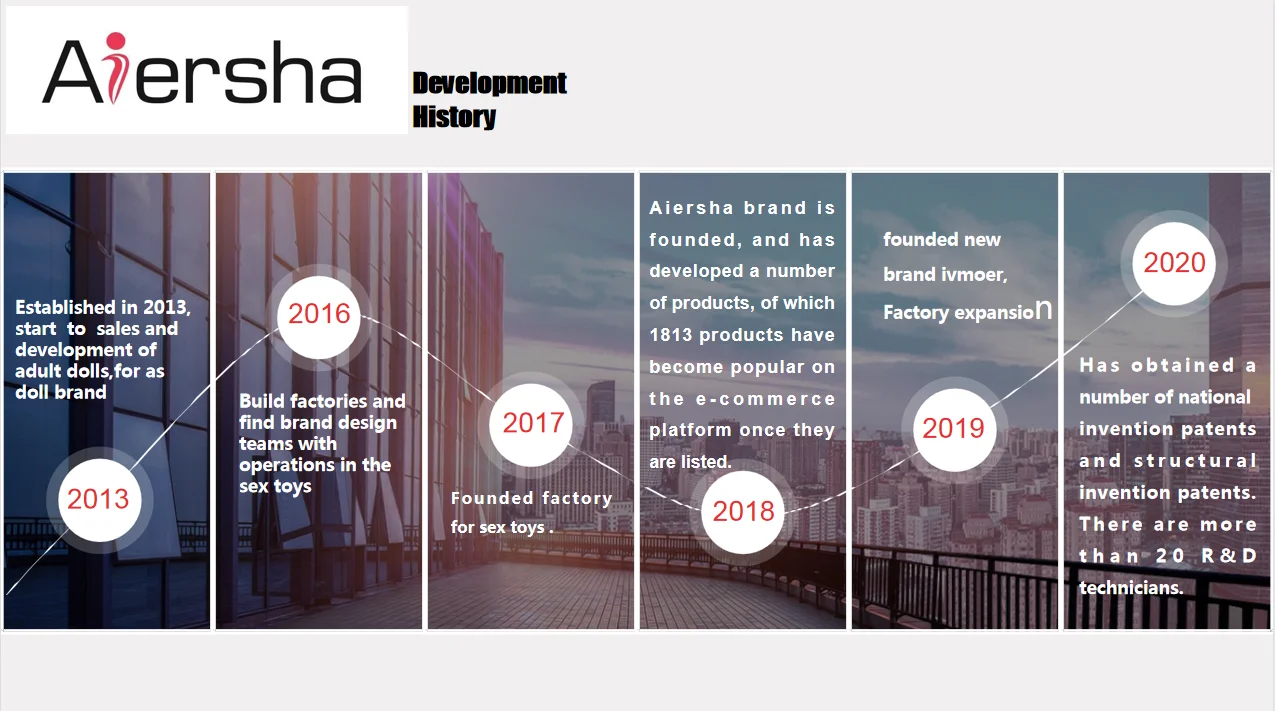 Aiersha

Development History

Established in 2013, start to sales and development of adult dolls,for as doll brand

2013

2016

Build factories and find brand design teams with operations in the sex toys

2017

Founded factory for sex toys .

Aiersha brand is founded, and has developed a number of products, of which 1813 products have become popular on the e-commerce platform once they are listed.

2018

founded new brand ivmoer, Factory expansion

2019

2020

Has obtained a number of national invention patents and structural invention patents. There are more than 20 R&D technicians.